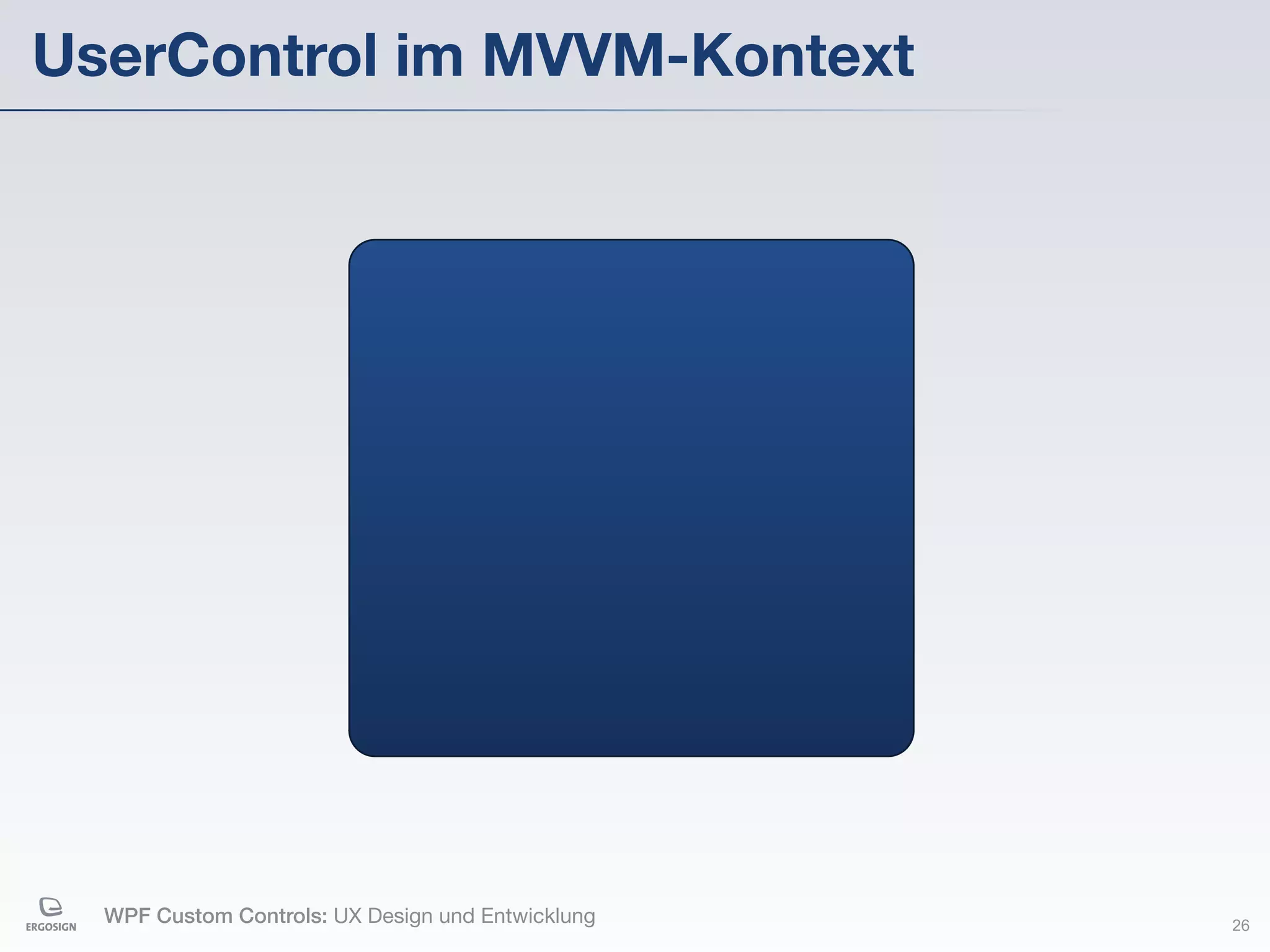 UserControl im MVVM-Kontext

ERGOSIGN

WPF Custom Controls: UX Design und Entwicklung

26